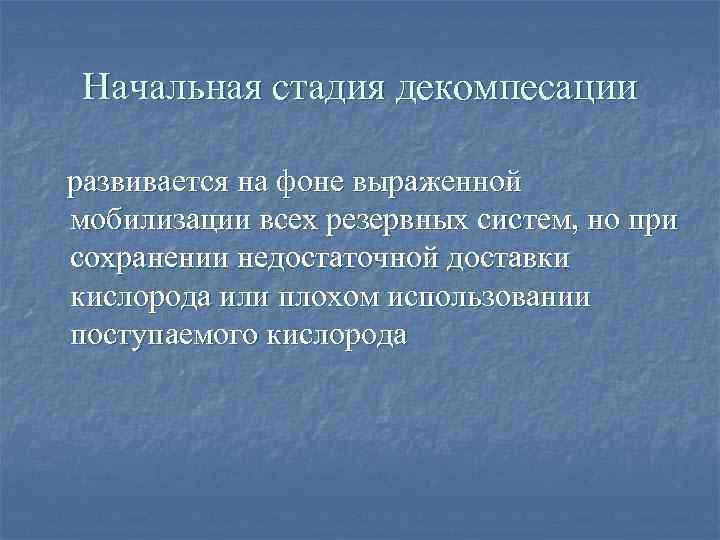 Начальная стадия декомпесации

развивается на фоне выраженной мобилизации всех резервных систем, но при сохранении недостаточной доставки кислорода или плохом использовании поступаемого кислорода